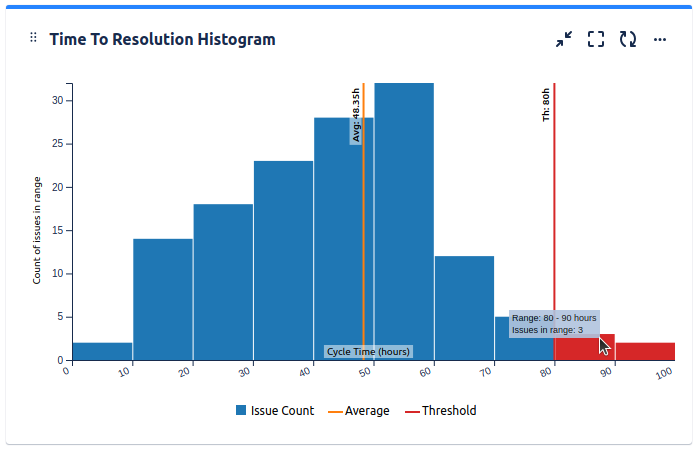 Time To Resolution Histogram

Count of issues in range

30
25
20
15
10
5
0

Avg: 48.35h

Th: 80h

Range: 80 - 90 hours
Issues in range: 3

Cycle Time (hours)

0
10
20
30
40
50
60
70
80
90
100

Issue Count
Average
Threshold